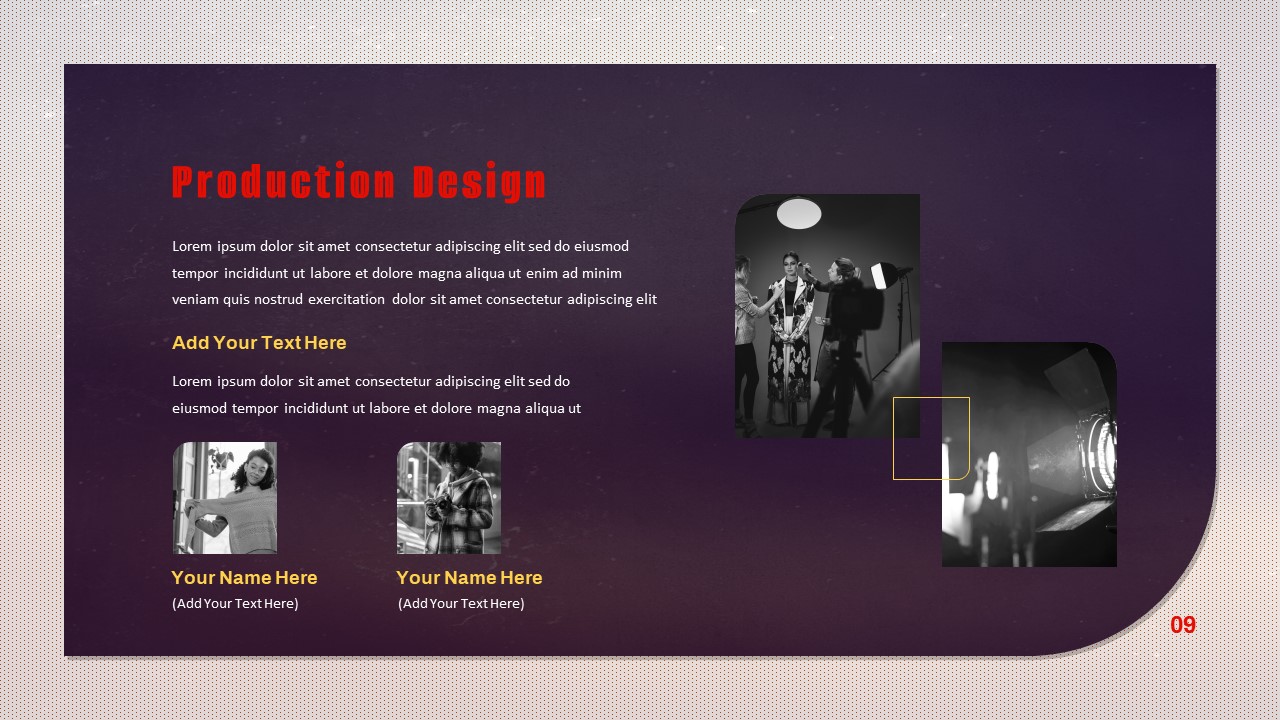 Production Design

Lorem ipsum dolor sit amet consectetur adipiscing elit sed do eiusmod tempor incididunt ut labore et dolore magna aliqua ut enim ad minim veniam quis nostrud exercitation dolor sit amet consectetur adipiscing elit

Add Your Text Here

Lorem ipsum dolor sit amet consectetur adipiscing elit sed do eiusmod tempor incididunt ut labore et dolore magna aliqua ut

Your Name Here
(Add Your Text Here)

Your Name Here
(Add Your Text Here)

09